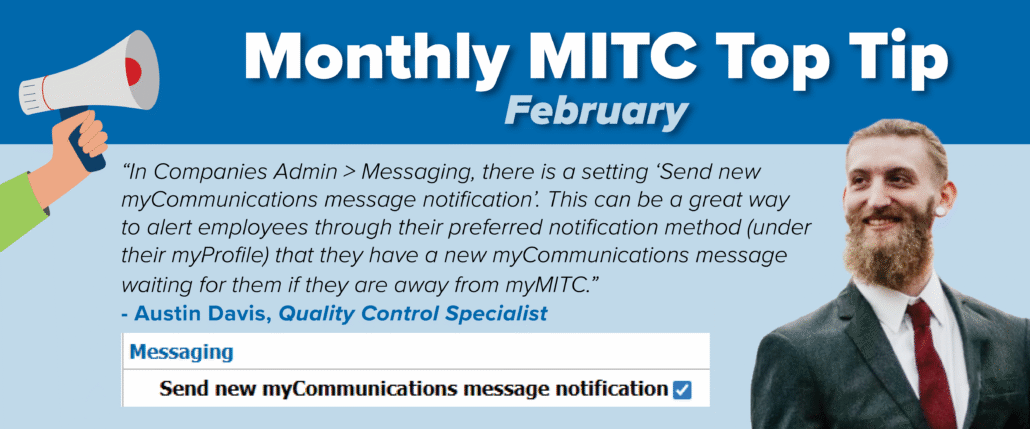 Monthly MITC Top Tip
February

“In Companies Admin > Messaging, there is a setting ‘Send new myCommunications message notification’. This can be a great way to alert employees through their preferred notification method (under their myProfile) that they have a new myCommunications message waiting for them if they are away from myMITC.”
- Austin Davis, Quality Control Specialist

Messaging
Send new myCommunications message notification